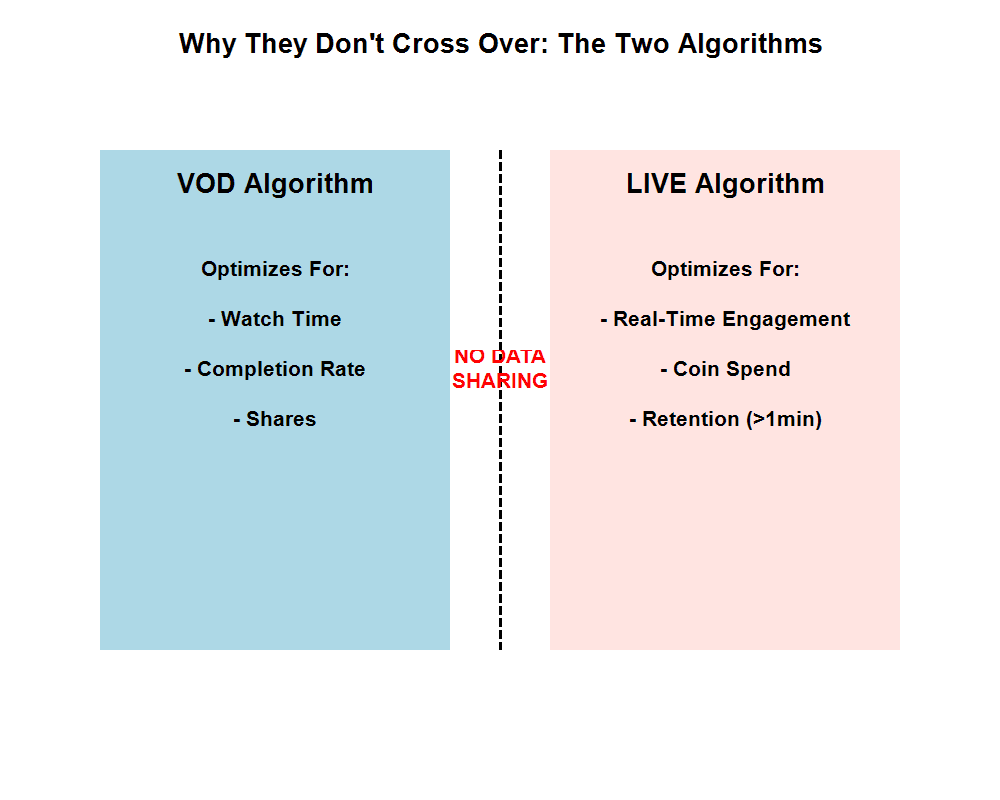 Why They Don't Cross Over: The Two Algorithms

VOD Algorithm

Optimizes For:

- Watch Time

- Completion Rate

- Shares

NO DATA SHARING

LIVE Algorithm

Optimizes For:

- Real-Time Engagement

- Coin Spend

- Retention (>1min)